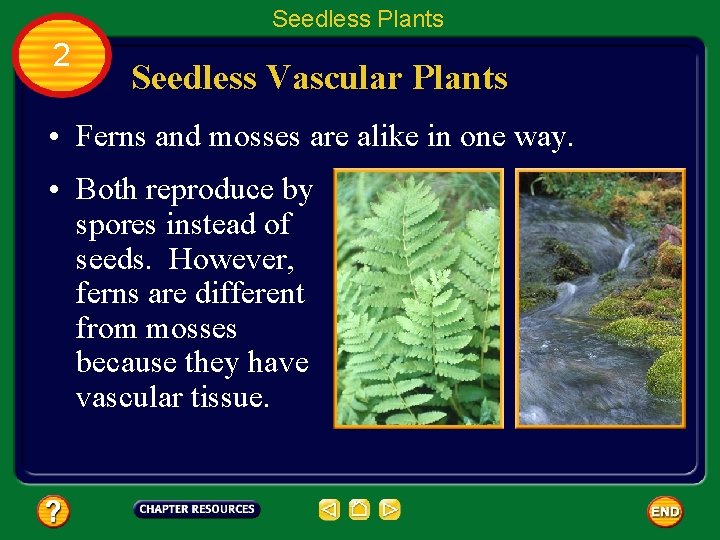 Seedless Plants

2

Seedless Vascular Plants

• Ferns and mosses are alike in one way.

• Both reproduce by spores instead of seeds. However, ferns are different from mosses because they have vascular tissue.

?

CHAPTER RESOURCES

END